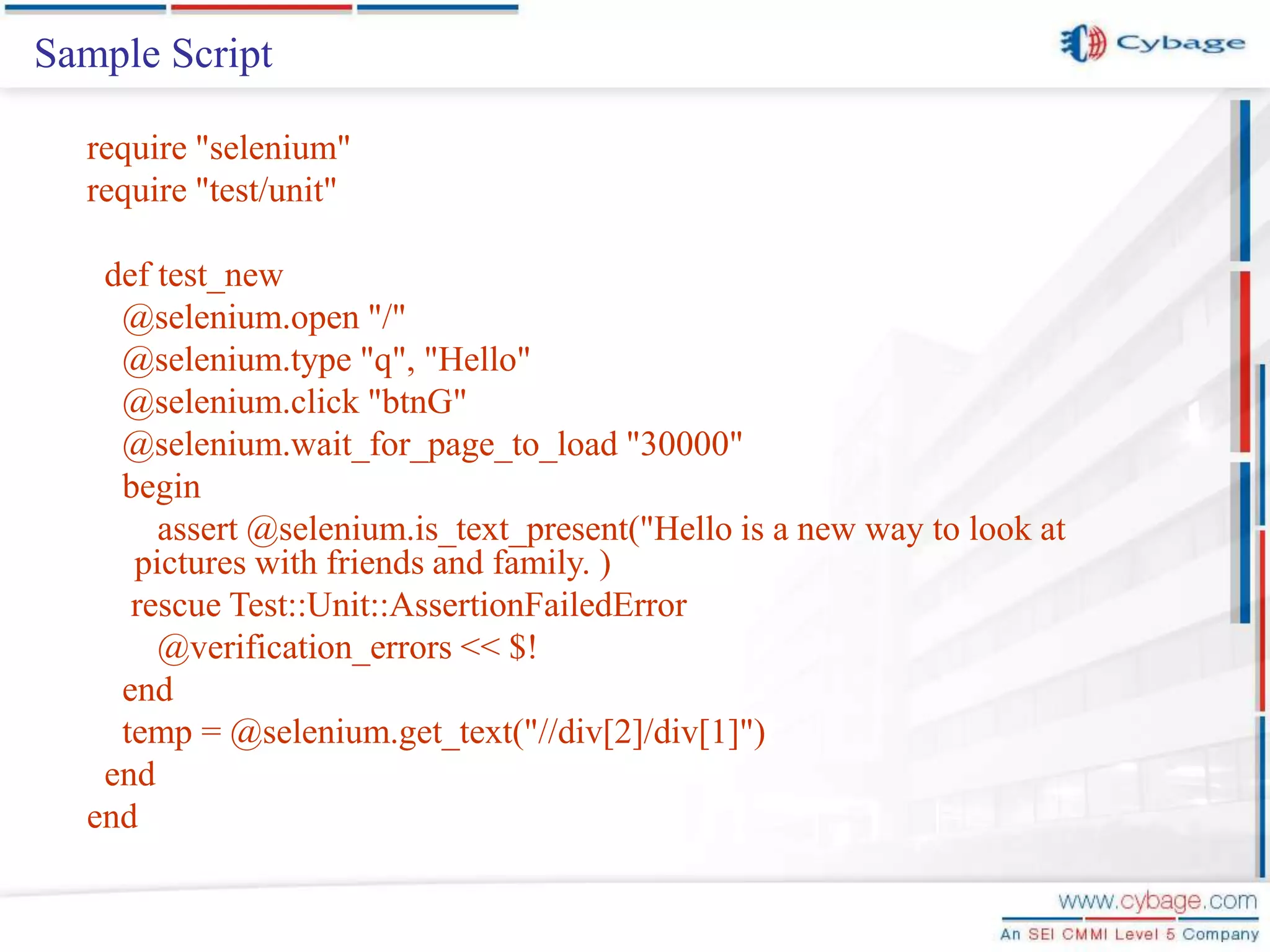 Sample Script

Cybage

require "selenium"
require "test/unit"

def test_new
@selenium.open "/"
@selenium.type "q", "Hello"
@selenium.click "btnG"
@selenium.wait_for_page_to_load "30000"
begin
assert @selenium.is_text_present("Hello is a new way to look at pictures with friends and family. )
rescue Test::Unit::AssertionFailedError
@verification_errors << $!
end
temp = @selenium.get_text("//div[2]/div[1]")
end
end

www.cybage.com
An SEI CMMI Level 5 Company